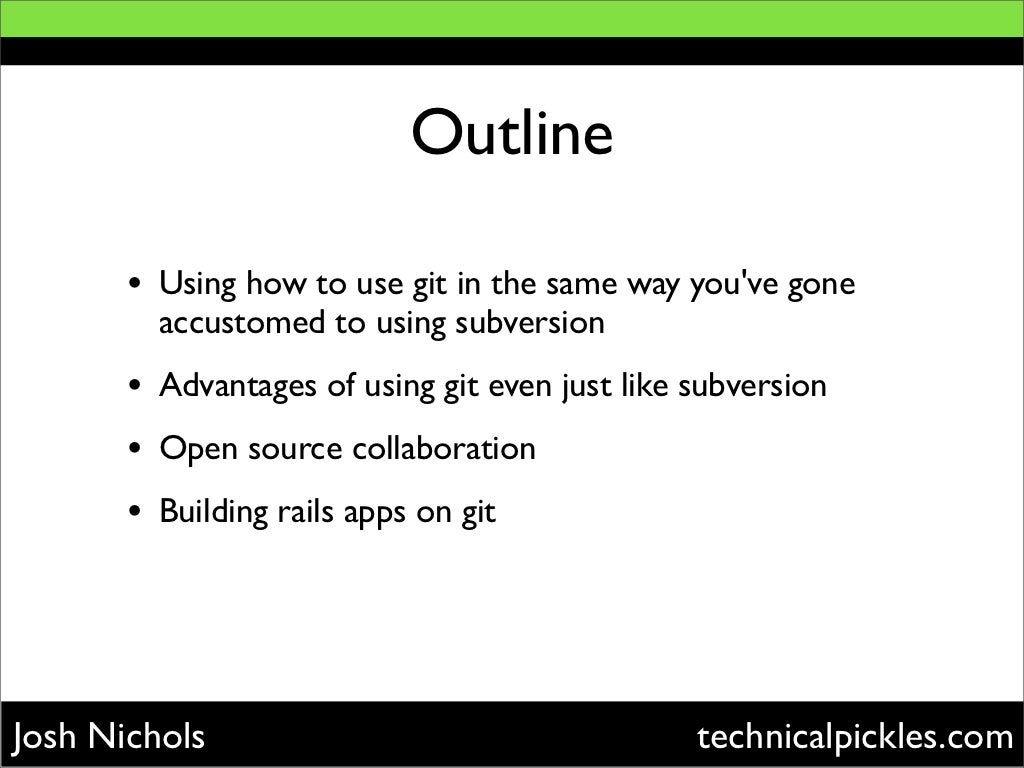 Outline

• Using how to use git in the same way you've gone accustomed to using subversion

• Advantages of using git even just like subversion

• Open source collaboration

• Building rails apps on git

Josh Nichols

technicalpickles.com